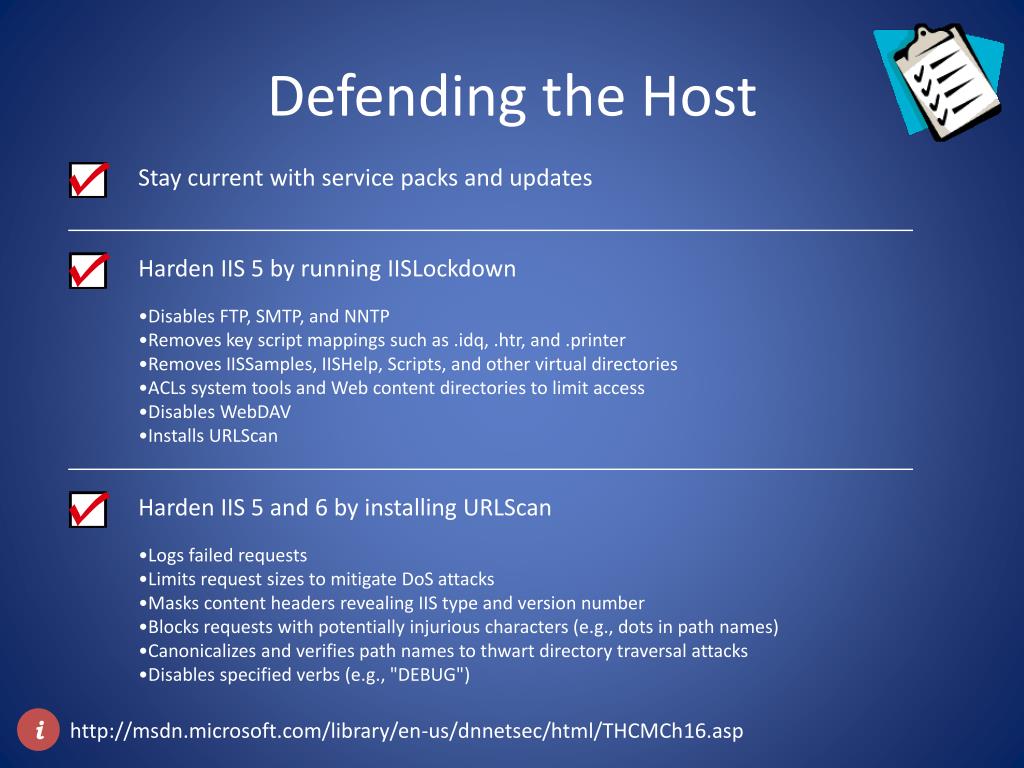 Defending the Host

Stay current with service packs and updates

Harden IIS 5 by running IISLockdown

•Disables FTP, SMTP, and NNTP
•Removes key script mappings such as .idq, .htr, and .printer
•Removes IISSamples, IISHelp, Scripts, and other virtual directories
•ACLs system tools and Web content directories to limit access
•Disables WebDAV
•Installs URLScan

Harden IIS 5 and 6 by installing URLScan

•Logs failed requests
•Limits request sizes to mitigate DoS attacks
•Masks content headers revealing IIS type and version number
•Blocks requests with potentially injurious characters (e.g., dots in path names)
•Canonicalizes and verifies path names to thwart directory traversal attacks
•Disables specified verbs (e.g., "DEBUG")

i

http://msdn.microsoft.com/library/en-us/dnnetsec/html/THCMCh16.asp